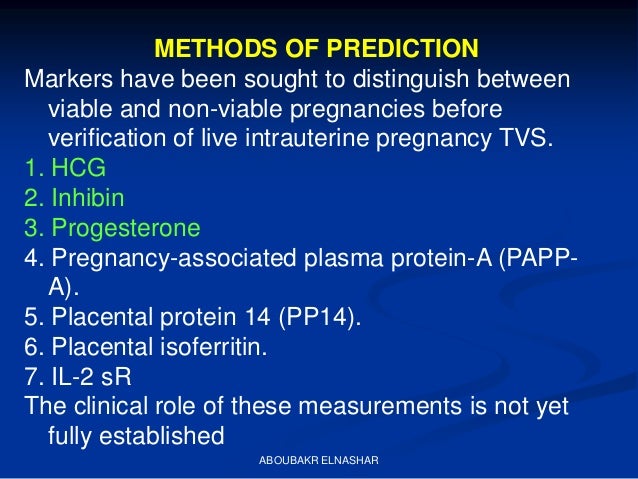 METHODS OF PREDICTION

Markers have been sought to distinguish between viable and non-viable pregnancies before verification of live intrauterine pregnancy TVS.

1. HCG
2. Inhibin
3. Progesterone
4. Pregnancy-associated plasma protein-A (PAPP-A).
5. Placental protein 14 (PP14).
6. Placental isoferritin.
7. IL-2 sR

The clinical role of these measurements is not yet fully established

ABOUBAKR ELNASHAR